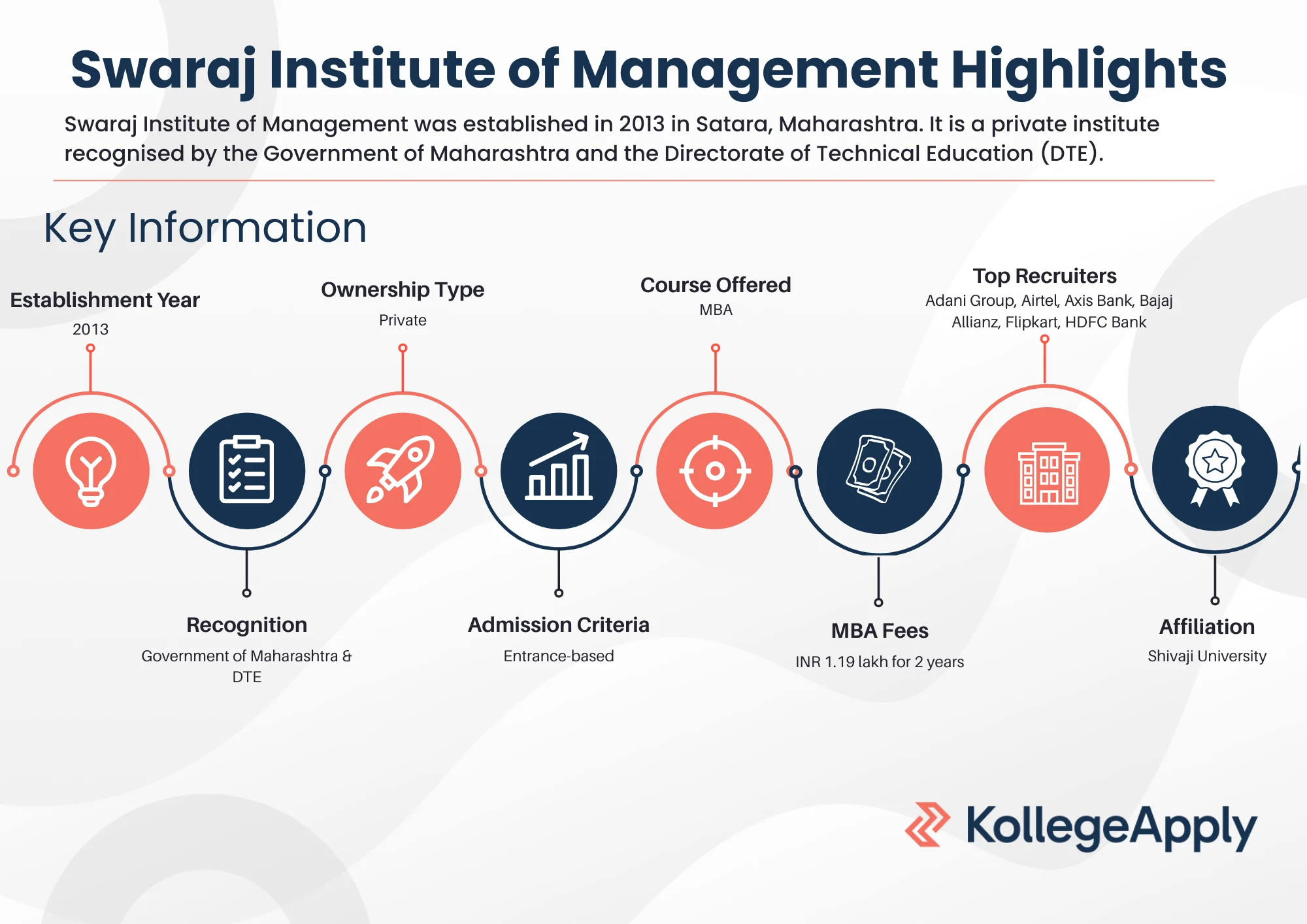 Swaraj Institute of Management Highlights

Swaraj Institute of Management was established in 2013 in Satara, Maharashtra. It is a private institute recognised by the Government of Maharashtra and the Directorate of Technical Education (DTE).

Key Information

Establishment Year
2013

Ownership Type
Private

Course Offered
MBA

Top Recruiters
Adani Group, Airtel, Axis Bank, Bajaj Allianz, Flipkart, HDFC Bank

Recognition
Government of Maharashtra & DTE

Admission Criteria
Entrance-based

MBA Fees
INR 1.19 lakh for 2 years

Affiliation
Shivaji University

KollegeApply